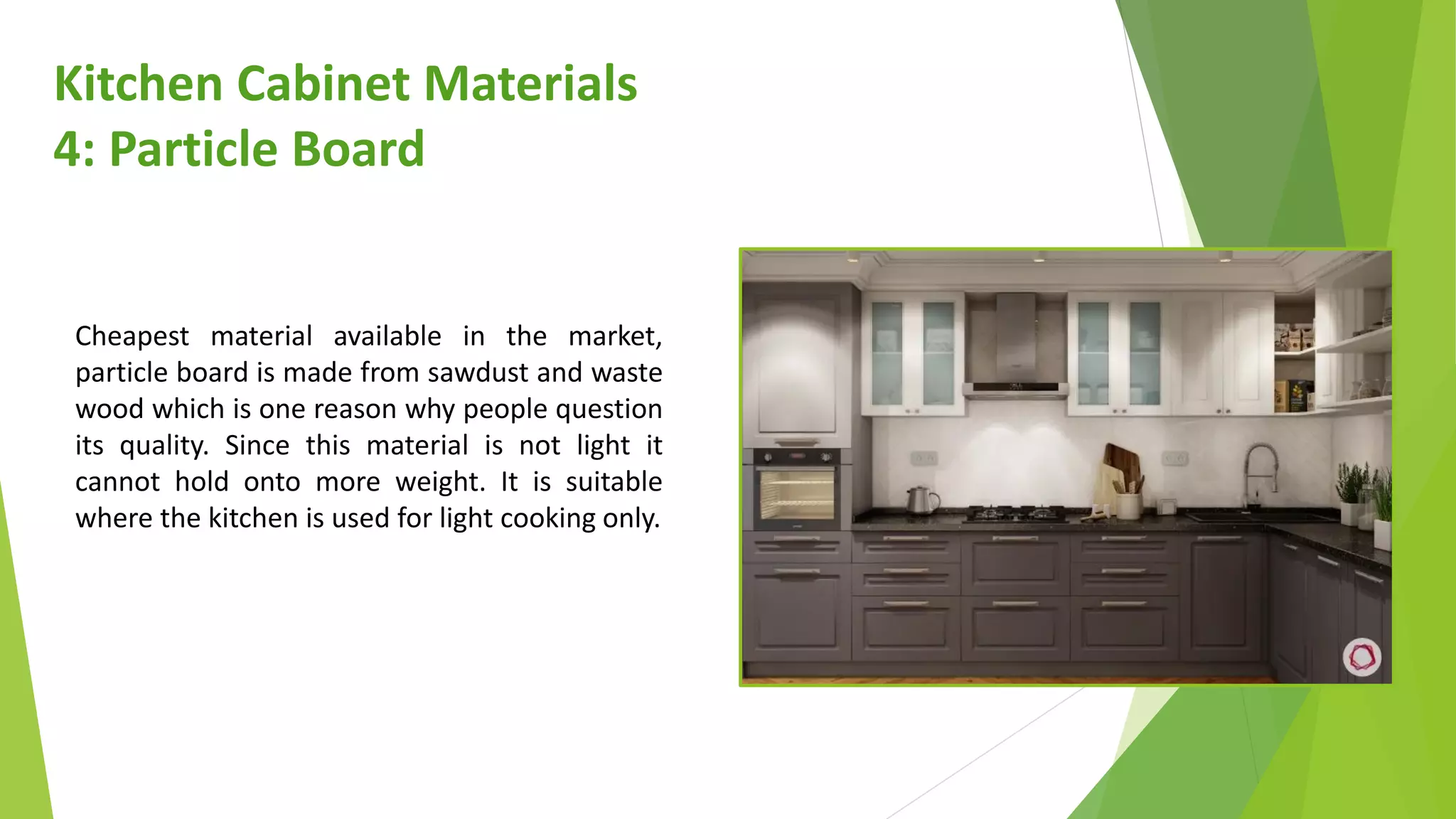 Kitchen Cabinet Materials
4: Particle Board

Cheapest material available in the market, particle board is made from sawdust and waste wood which is one reason why people question its quality. Since this material is not light it cannot hold onto more weight. It is suitable where the kitchen is used for light cooking only.